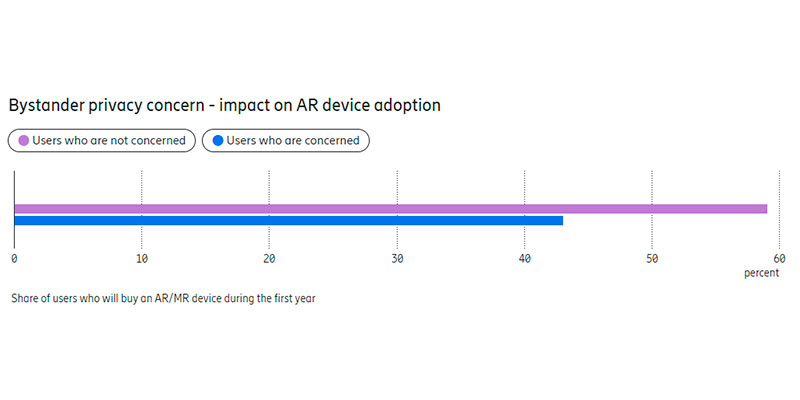 Bystander privacy concern - impact on AR device adoption

Users who are not concerned

Users who are concerned

0
10
20
30
40
50
60
percent

Share of users who will buy an AR/MR device during the first year